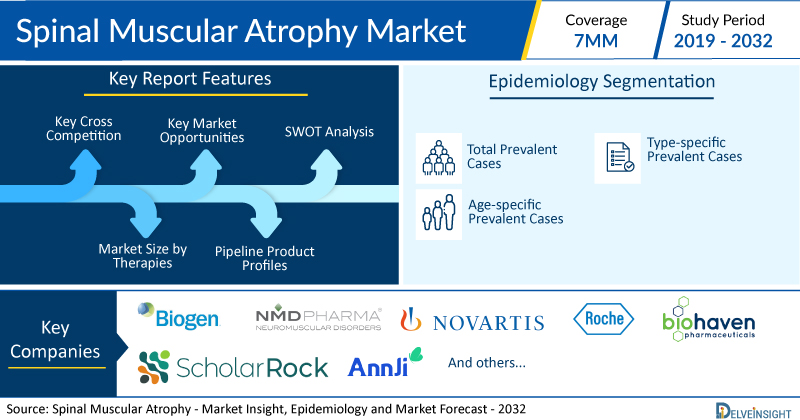 Spinal Muscular Atrophy Market

Coverage
7MM

Study Period
2019 - 2032

Key Report Features

Key Cross Competition

Key Market Opportunities

SWOT Analysis

Market Size by Therapies

Pipeline Product Profiles

Epidemiology Segmentation

Total Prevalent Cases

Type-specific Prevalent Cases

Age-specific Prevalent Cases

Key Companies

Biogen

NMD PHARMA
NEUROMUSCULAR DISORDERS

NOVARTIS

Roche

biohaven
pharmaceuticals

ScholarRock

AnnJi

And others...

Source: Spinal Muscular Atrophy - Market Insight, Epidemiology and Market Forecast - 2032

DELVEINSIGHT